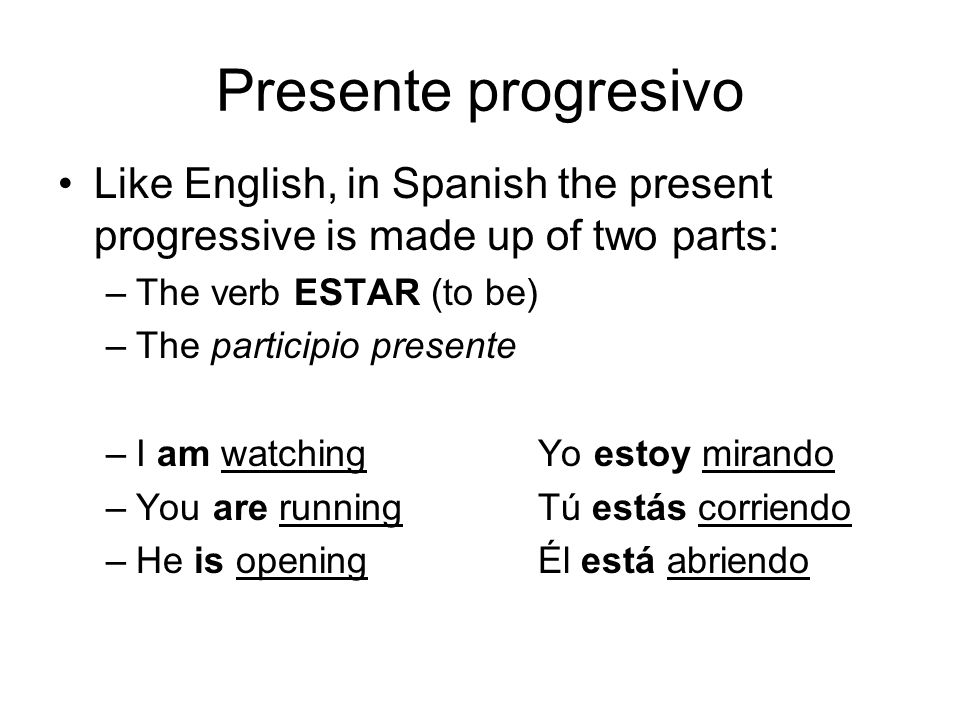 Presente progresivo

• Like English, in Spanish the present progressive is made up of two parts:
– The verb ESTAR (to be)
– The participio presente

– I am watching Yo estoy mirando
– You are running Tú estás corriendo
– He is opening Él está abriendo